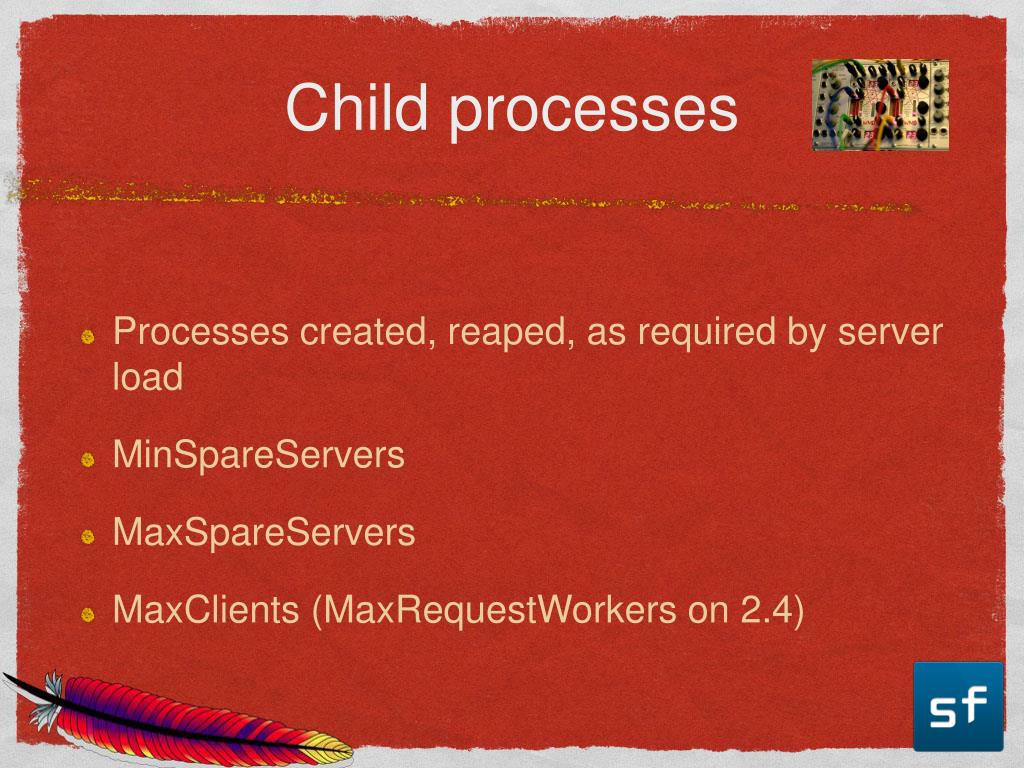 Child processes

Processes created, reaped, as required by server load

MinSpareServers

MaxSpareServers

MaxClients (MaxRequestWorkers on 2.4)

sf